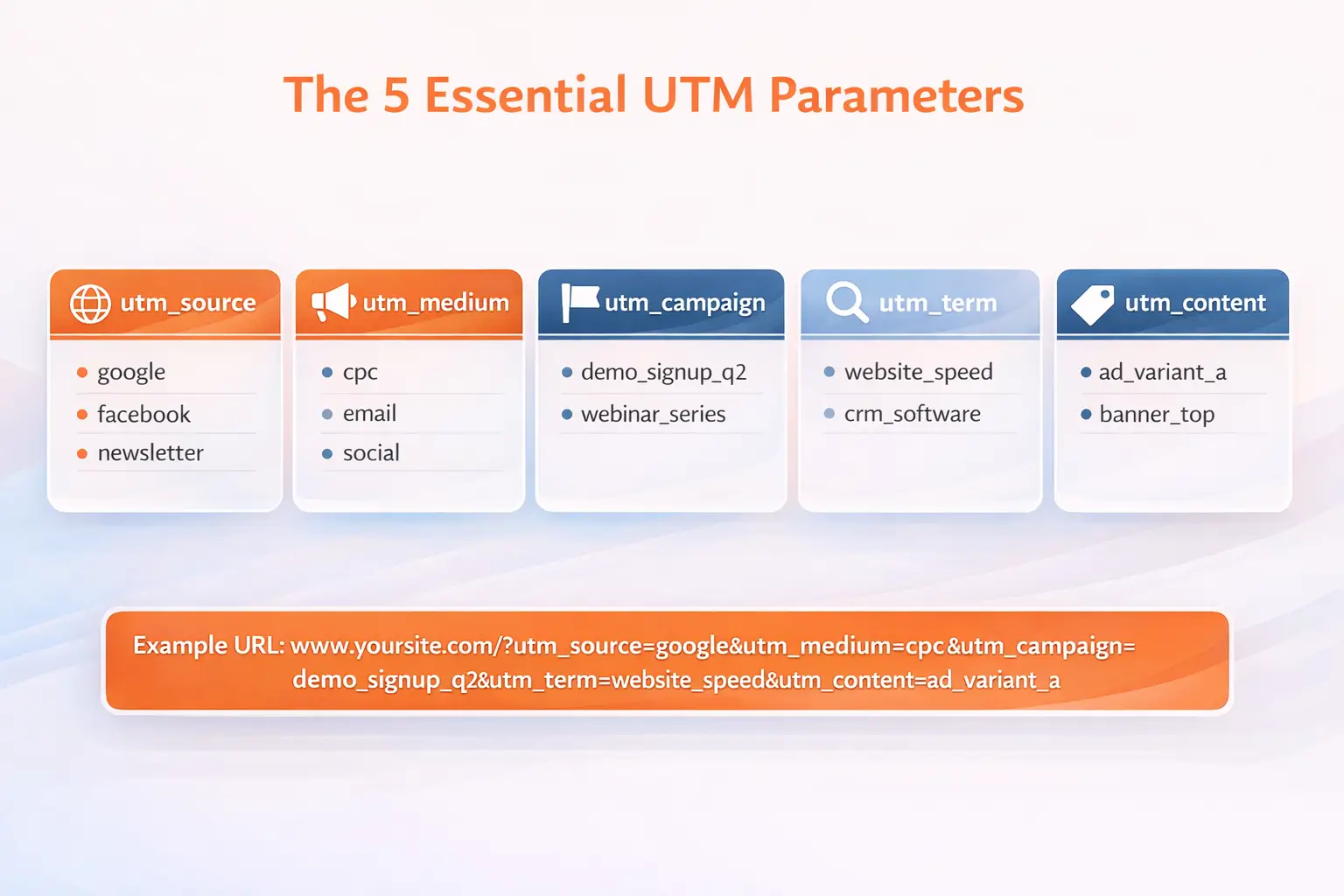 The 5 Essential UTM Parameters

utm_source
- google
- facebook
- newsletter

utm_medium
- cpc
- email
- social

utm_campaign
- demo_signup_q2
- webinar_series

utm_term
- website_speed
- crm_software

utm_content
- ad_variant_a
- banner_top

Example URL: www.yoursite.com/?utm_source=google&utm_medium=cpc&utm_campaign=demo_signup_q2&utm_term=website_speed&utm_content=ad_variant_a